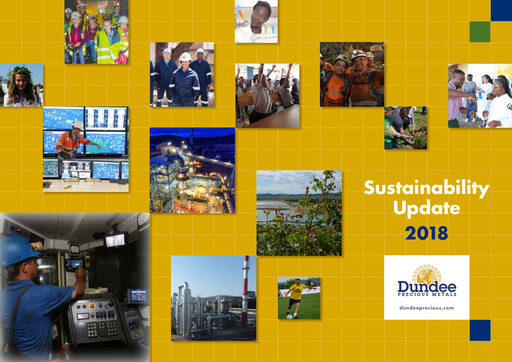 Sustainability Update
2018

Dundee
PRECIOUS METALS
dundeeprecious.com